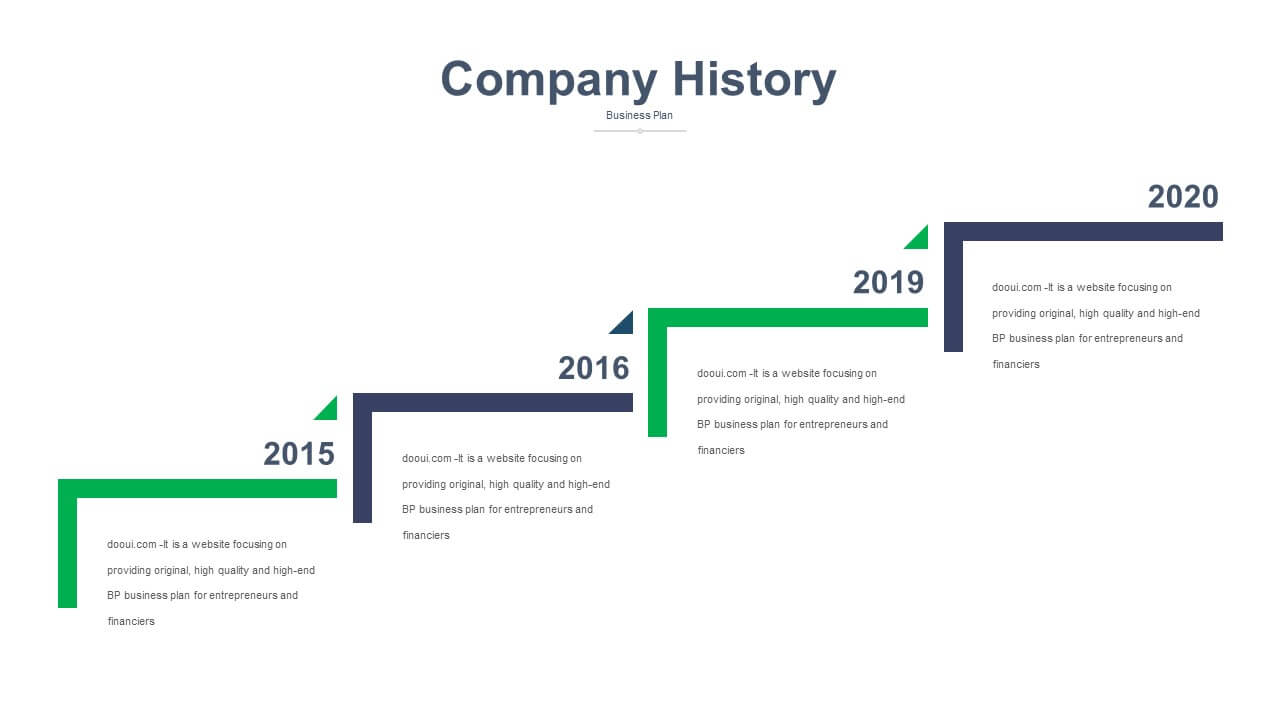 Company History
Business Plan

2015
dooui.com -It is a website focusing on providing original, high quality and high-end BP business plan for entrepreneurs and financiers

2016
dooui.com -It is a website focusing on providing original, high quality and high-end BP business plan for entrepreneurs and financiers

2019
dooui.com -It is a website focusing on providing original, high quality and high-end BP business plan for entrepreneurs and financiers

2020
dooui.com -It is a website focusing on providing original, high quality and high-end BP business plan for entrepreneurs and financiers